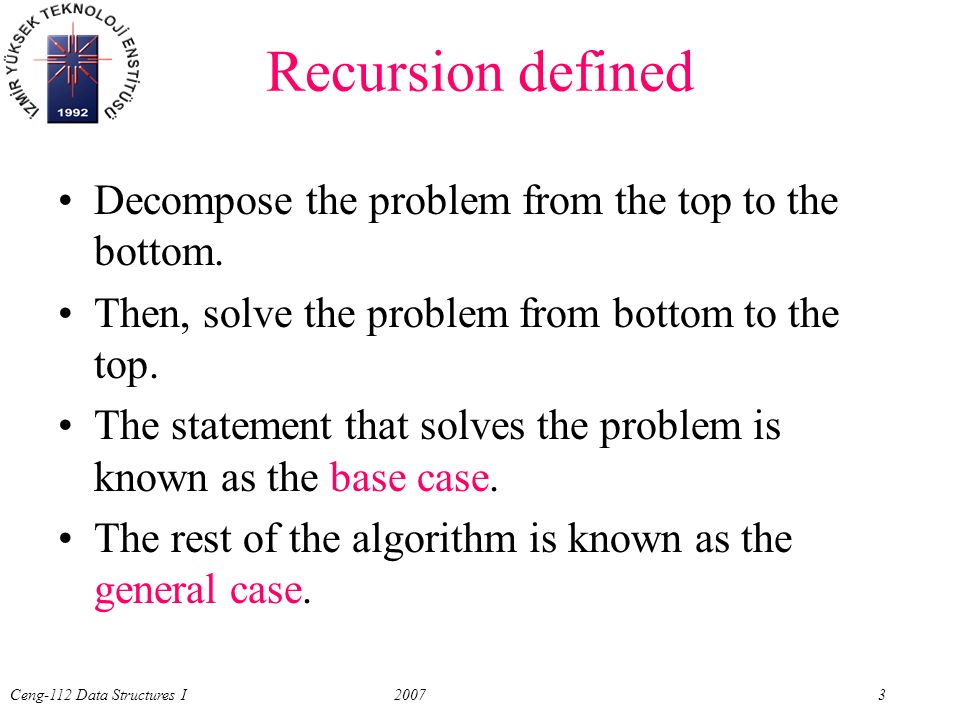 İZMİR YÜKSEK TEKNOLOJİ ENSTİTÜSÜ
1992

Recursion defined

• Decompose the problem from the top to the bottom.
• Then, solve the problem from bottom to the top.
• The statement that solves the problem is known as the base case.
• The rest of the algorithm is known as the general case.

Ceng-112 Data Structures I 2007 3